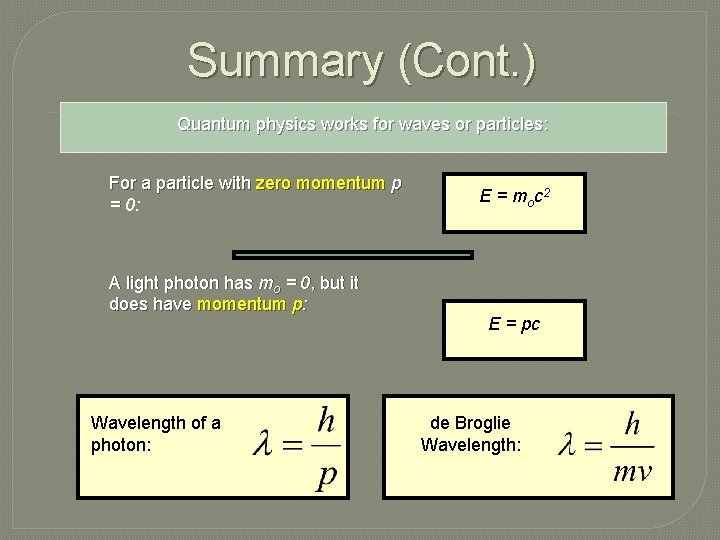 Summary (Cont.)

Quantum physics works for waves or particles:

For a particle with zero momentum $p = 0$:

$E = m_oc^2$

A light photon has $m_o = 0$, but it does have momentum $p$:

$E = pc$

Wavelength of a photon: $\lambda = \frac{h}{p}$

de Broglie Wavelength: $\lambda = \frac{h}{mv}$